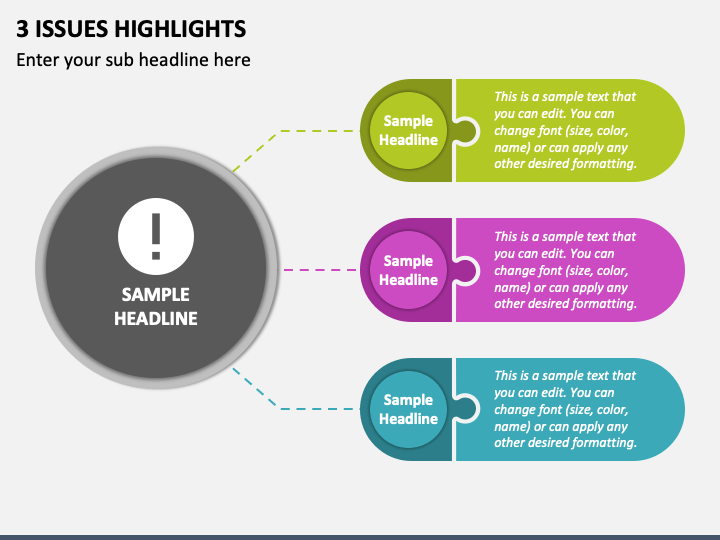 3 ISSUES HIGHLIGHTS

Enter your sub headline here

!

SAMPLE HEADLINE

Sample Headline

This is a sample text that you can edit. You can change font (size, color, name) or can apply any other desired formatting.

Sample Headline

This is a sample text that you can edit. You can change font (size, color, name) or can apply any other desired formatting.

Sample Headline

This is a sample text that you can edit. You can change font (size, color, name) or can apply any other desired formatting.